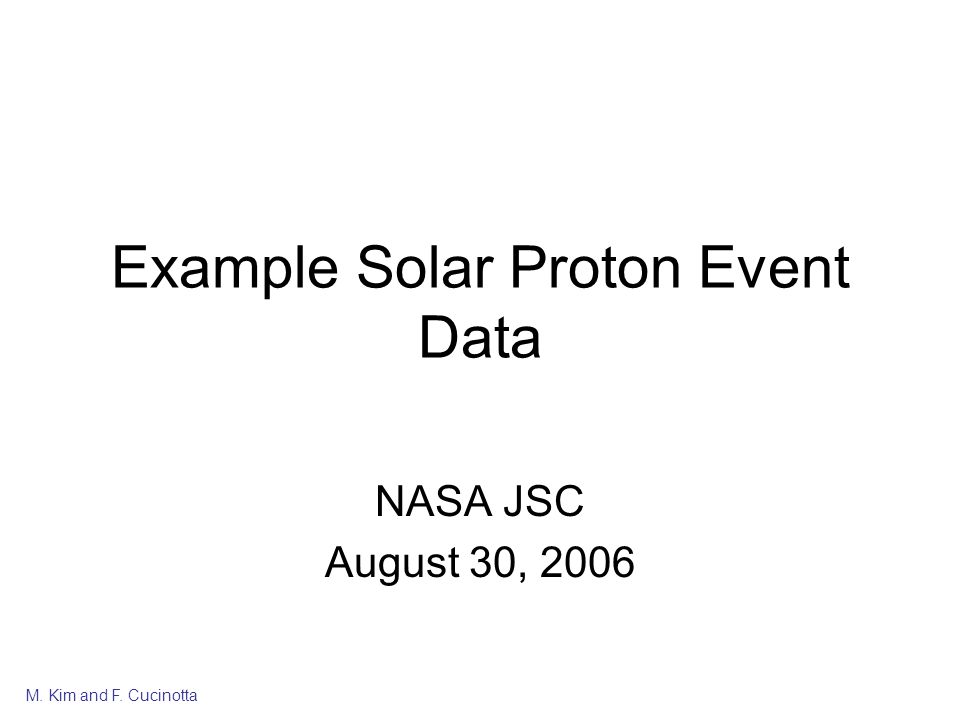 Example Solar Proton Event Data

NASA JSC
August 30, 2006

M. Kim and F. Cucinotta